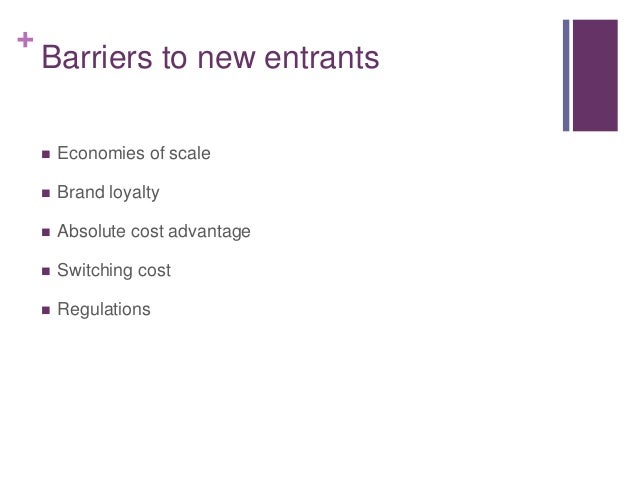 + Barriers to new entrants

- Economies of scale
- Brand loyalty
- Absolute cost advantage
- Switching cost
- Regulations